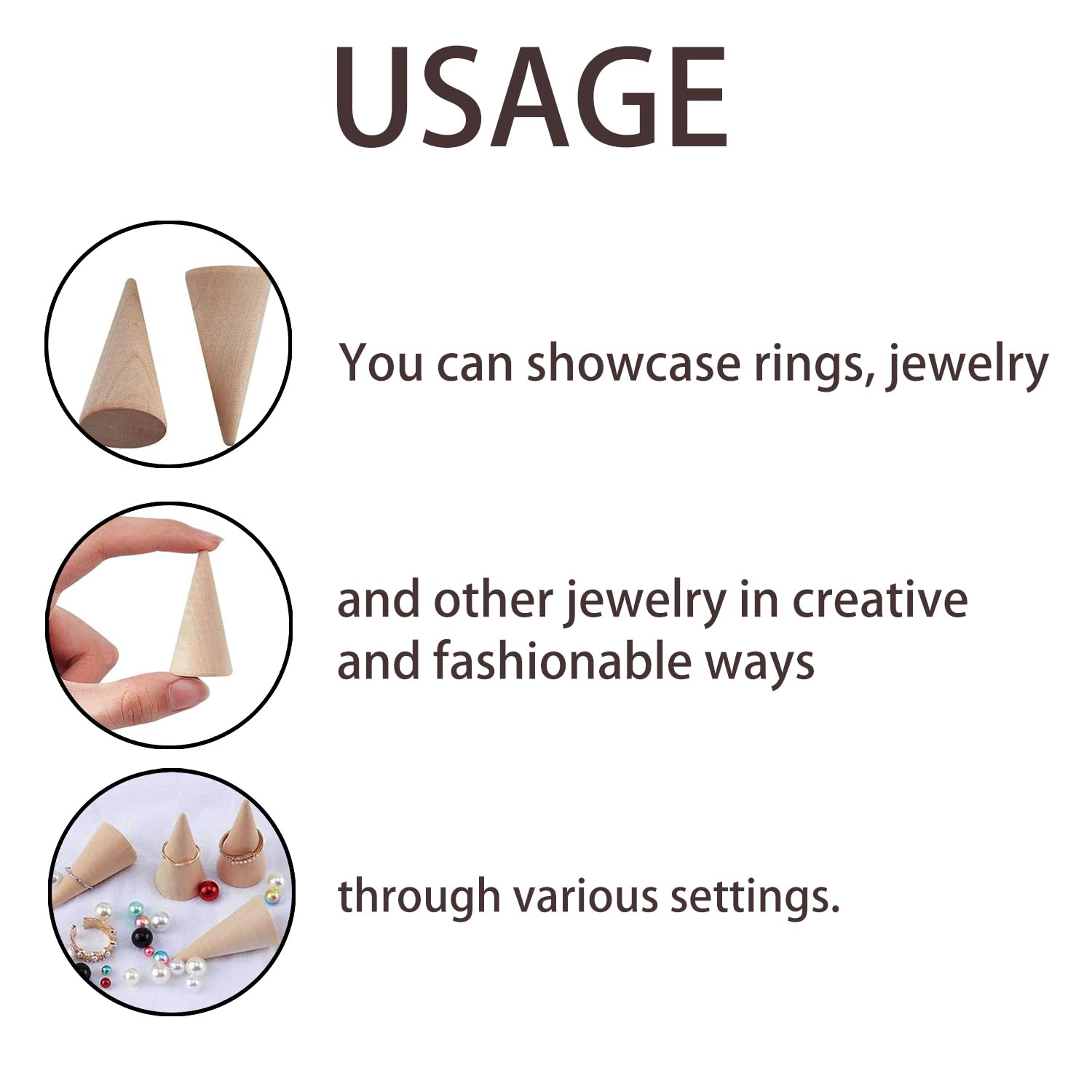 USAGE

You can showcase rings, jewelry

and other jewelry in creative and fashionable ways

through various settings.